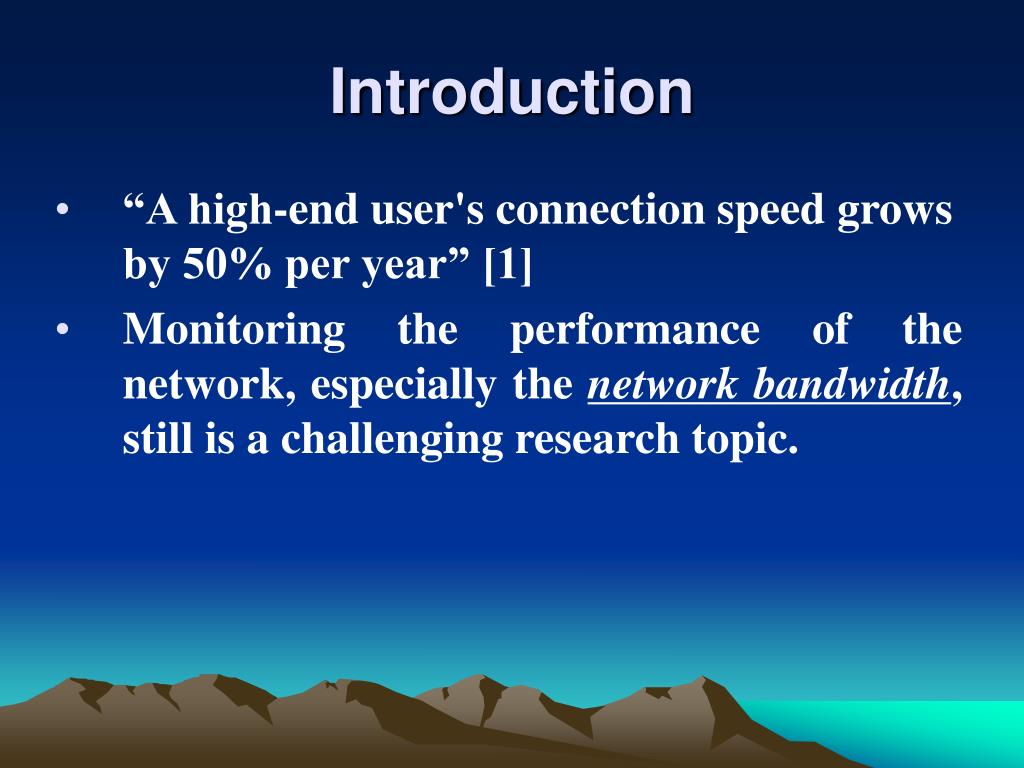 Introduction

• “A high-end user's connection speed grows by 50% per year” [1]

• Monitoring the performance of the network, especially the network bandwidth, still is a challenging research topic.